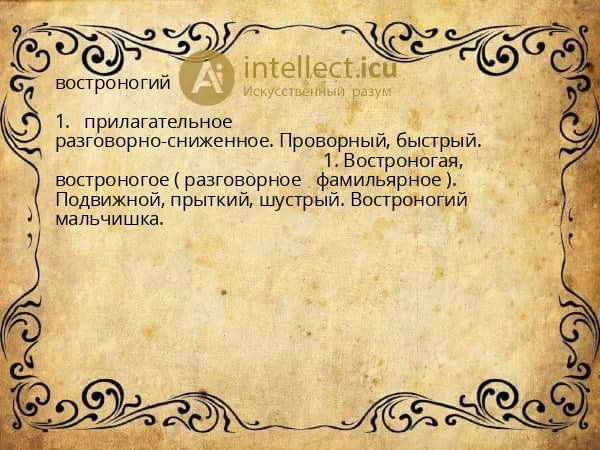 Ai intellect.icu
Искусственный разум

востроногий

1. прилагательное разговорно-сниженное. Проворный, быстрый. 1. Востроногая, востроногое ( разговорное фамильярное ). Подвижной, прыткий, шустрый. Востроногий мальчишка.